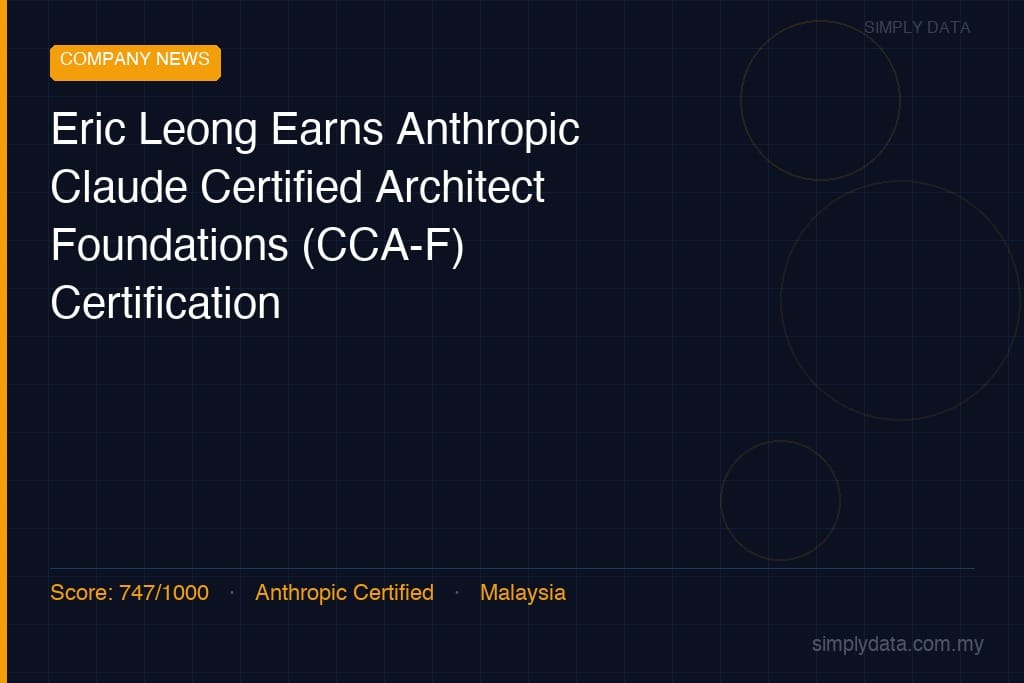 SIMPLY DATA

COMPANY NEWS

Eric Leong Earns Anthropic Claude Certified Architect Foundations (CCA-F) Certification

Score: 747/1000 · Anthropic Certified · Malaysia

simplydata.com.my